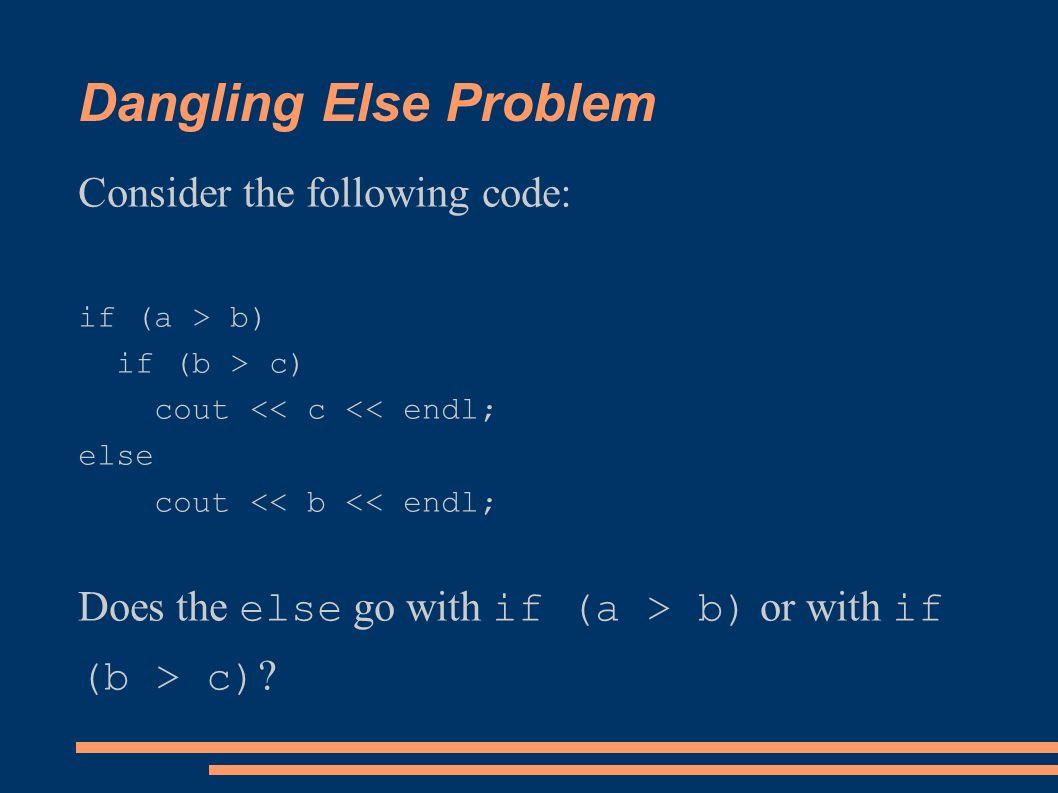 Dangling Else Problem

Consider the following code:

if (a > b)
  if (b > c)
    cout << c << endl;
else
    cout << b << endl;

Does the else go with if (a > b) or with if (b > c)?